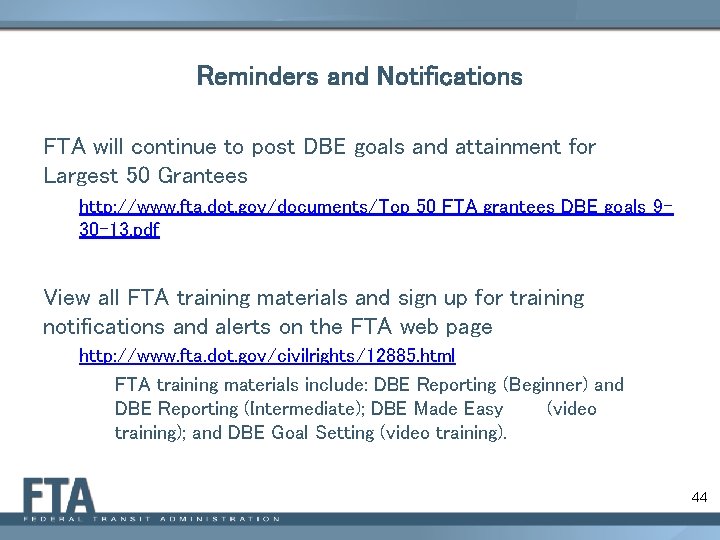 Reminders and Notifications

FTA will continue to post DBE goals and attainment for Largest 50 Grantees

http://www.fta.dot.gov/documents/Top_50_FTA_grantees_DBE_goals_9-30-13.pdf

View all FTA training materials and sign up for training notifications and alerts on the FTA web page

http://www.fta.dot.gov/civilrights/12885.html

FTA training materials include: DBE Reporting (Beginner) and DBE Reporting (Intermediate); DBE Made Easy (video training); and DBE Goal Setting (video training).

FTA
FEDERAL TRANSIT ADMINISTRATION

44